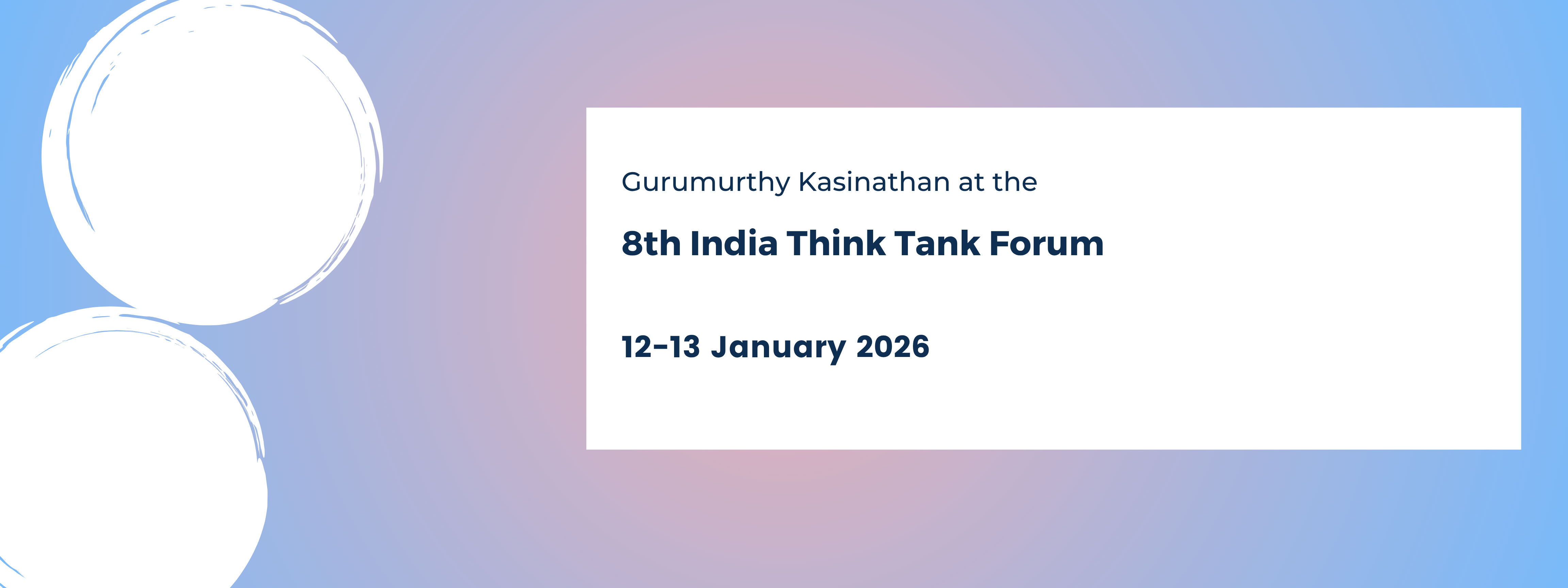 Gurumurthy Kasinathan at the

8th India Think Tank Forum

12-13 January 2026